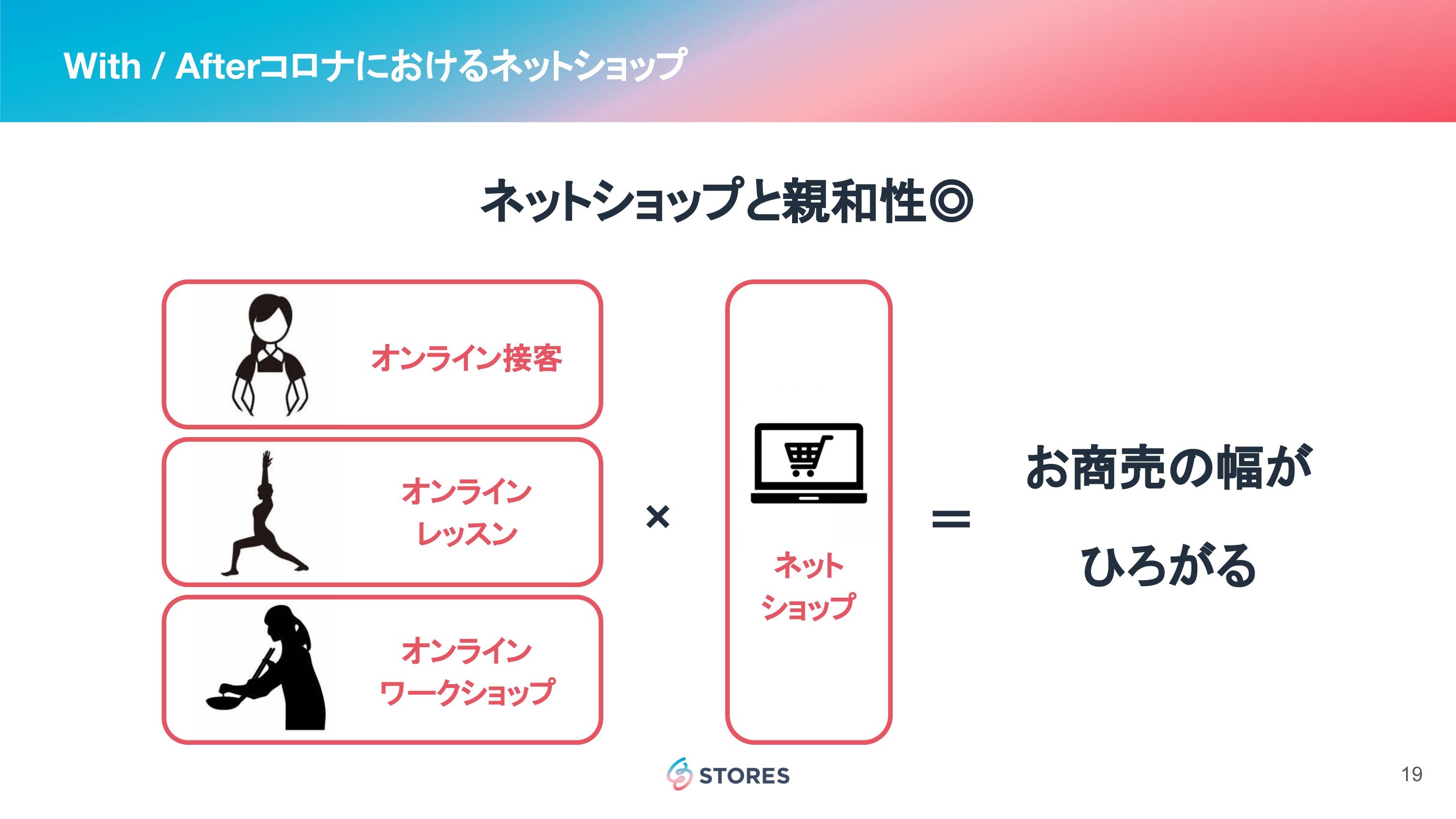 With / Afterコロナにおけるネットショップ

ネットショップと親和性◎

オンライン接客

オンライン
レッスン

オンライン
ワークショップ

×

ネット
ショップ

＝

お商売の幅が
ひろがる

STORES

19